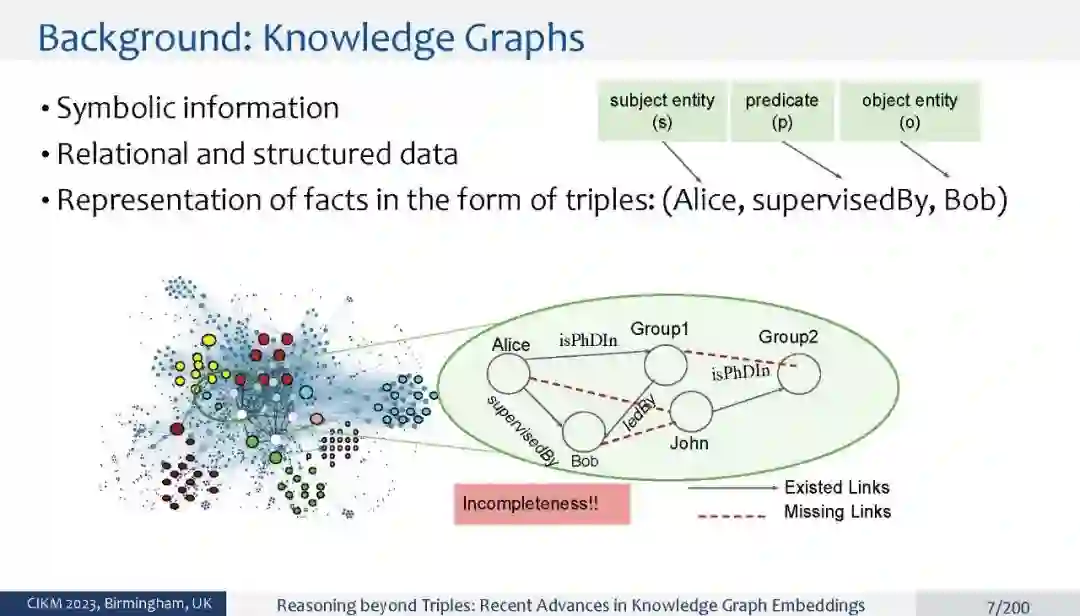 Background: Knowledge Graphs

• Symbolic information
• Relational and structured data
• Representation of facts in the form of triples: (Alice, supervisedBy, Bob)

subject entity (s)
predicate (p)
object entity (o)

Alice
isPhDIn
Group1
Group2
isPhDIn
supervisedBy
ledBy
Bob
John

Incompleteness!!

Existed Links
Missing Links

CIKM 2023, Birmingham, UK
Reasoning beyond Triples: Recent Advances in Knowledge Graph Embeddings
7/200